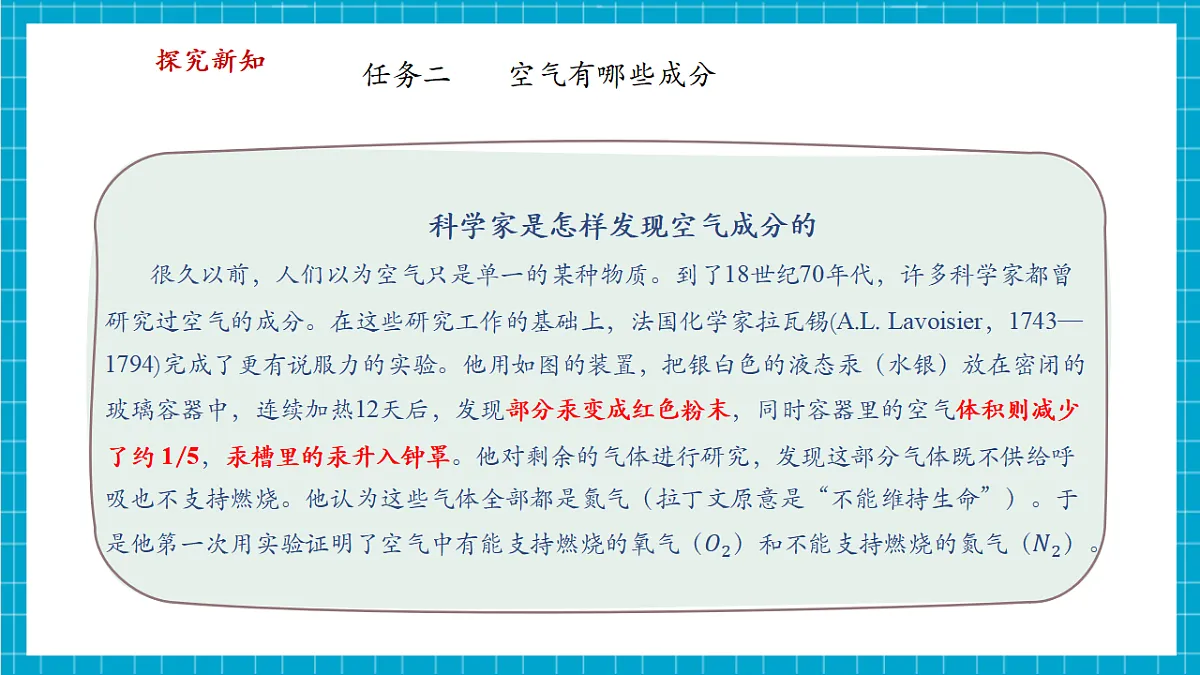 探究新知

任务二　　空气有哪些成分

科学家是怎样发现空气成分的

很久以前，人们以为空气只是单一的某种物质。到了18世纪70年代，许多科学家都曾研究过空气的成分。在这些研究工作的基础上，法国化学家拉瓦锡(A.L. Lavoisier，1743—1794)完成了更有说服力的实验。他用如图的装置，把银白色的液态汞（水银）放在密闭的玻璃容器中，连续加热12天后，发现部分汞变成红色粉末，同时容器里的空气体积则减少了约 1/5，汞槽里的汞升入钟罩。他对剩余的气体进行研究，发现这部分气体既不供给呼吸也不支持燃烧。他认为这些气体全部都是氮气（拉丁文原意是“不能维持生命”）。于是他第一次用实验证明了空气中有能支持燃烧的氧气（$O_2$）和不能支持燃烧的氮气（$N_2$）。